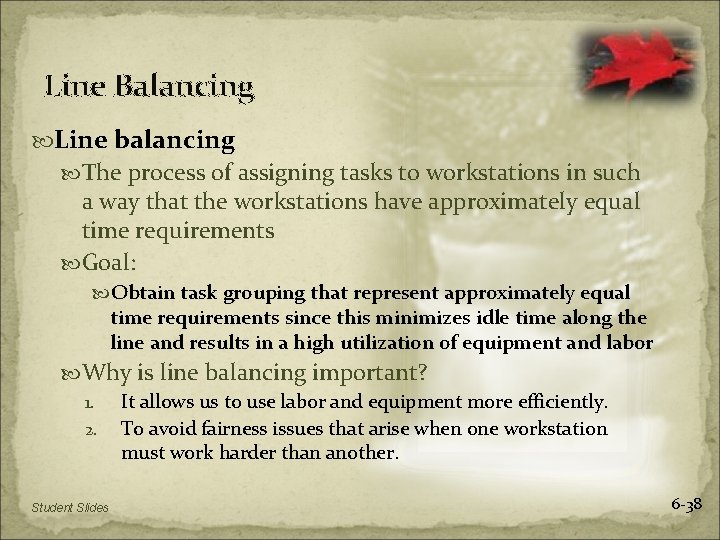 Line Balancing

Line balancing

The process of assigning tasks to workstations in such a way that the workstations have approximately equal time requirements

Goal:

Obtain task grouping that represent approximately equal time requirements since this minimizes idle time along the line and results in a high utilization of equipment and labor

Why is line balancing important?

1. It allows us to use labor and equipment more efficiently.
2. To avoid fairness issues that arise when one workstation must work harder than another.

Student Slides

6-38